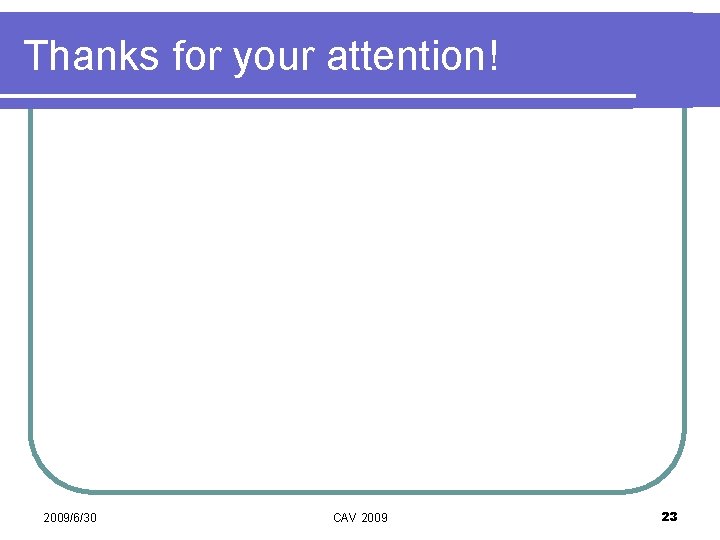 Thanks for your attention!

2009/6/30

CAV 2009

23